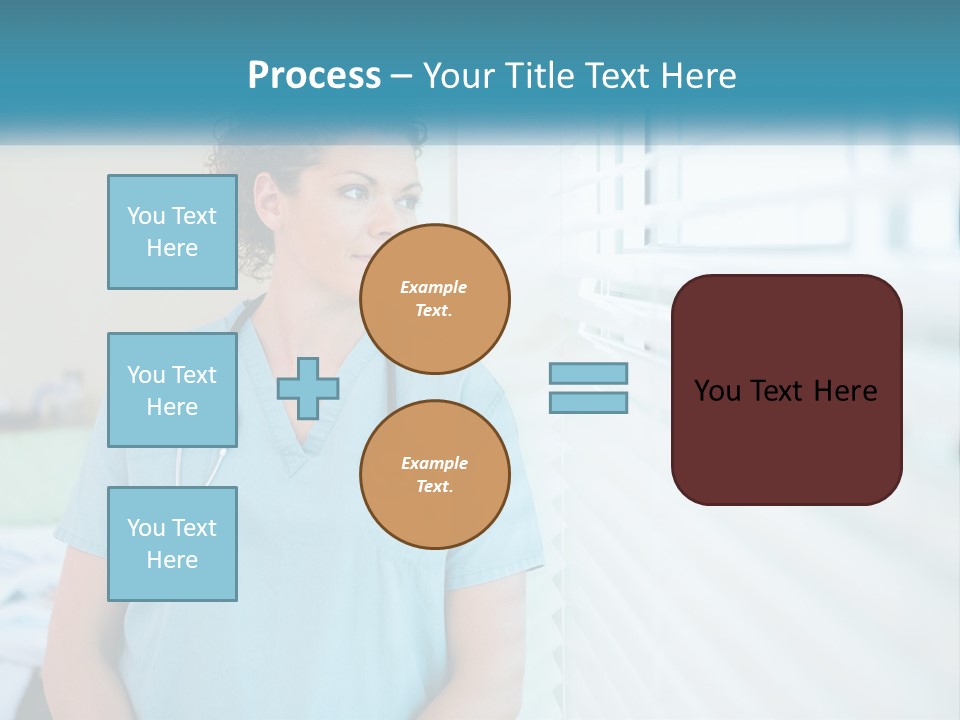 Process – Your Title Text Here

You Text Here

You Text Here

You Text Here

Example Text.

Example Text.

You Text Here